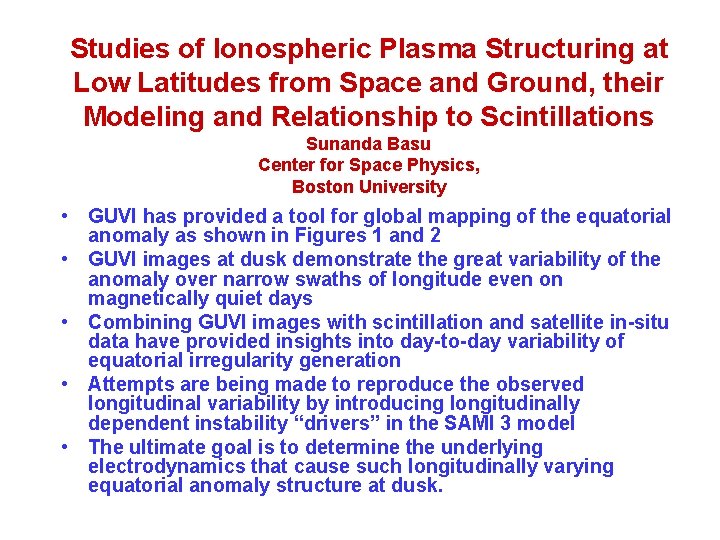 Studies of Ionospheric Plasma Structuring at Low Latitudes from Space and Ground, their Modeling and Relationship to Scintillations

Sunanda Basu
Center for Space Physics,
Boston University

• GUVI has provided a tool for global mapping of the equatorial anomaly as shown in Figures 1 and 2
• GUVI images at dusk demonstrate the great variability of the anomaly over narrow swaths of longitude even on magnetically quiet days
• Combining GUVI images with scintillation and satellite in-situ data have provided insights into day-to-day variability of equatorial irregularity generation
• Attempts are being made to reproduce the observed longitudinal variability by introducing longitudinally dependent instability “drivers” in the SAMI 3 model
• The ultimate goal is to determine the underlying electrodynamics that cause such longitudinally varying equatorial anomaly structure at dusk.